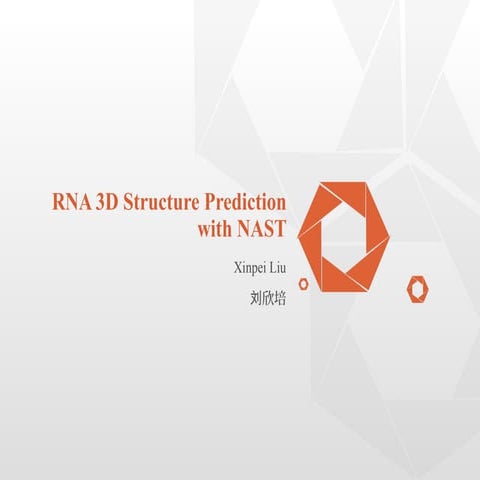 RNA 3D Structure Prediction with NAST

Xinpei Liu

刘欣培